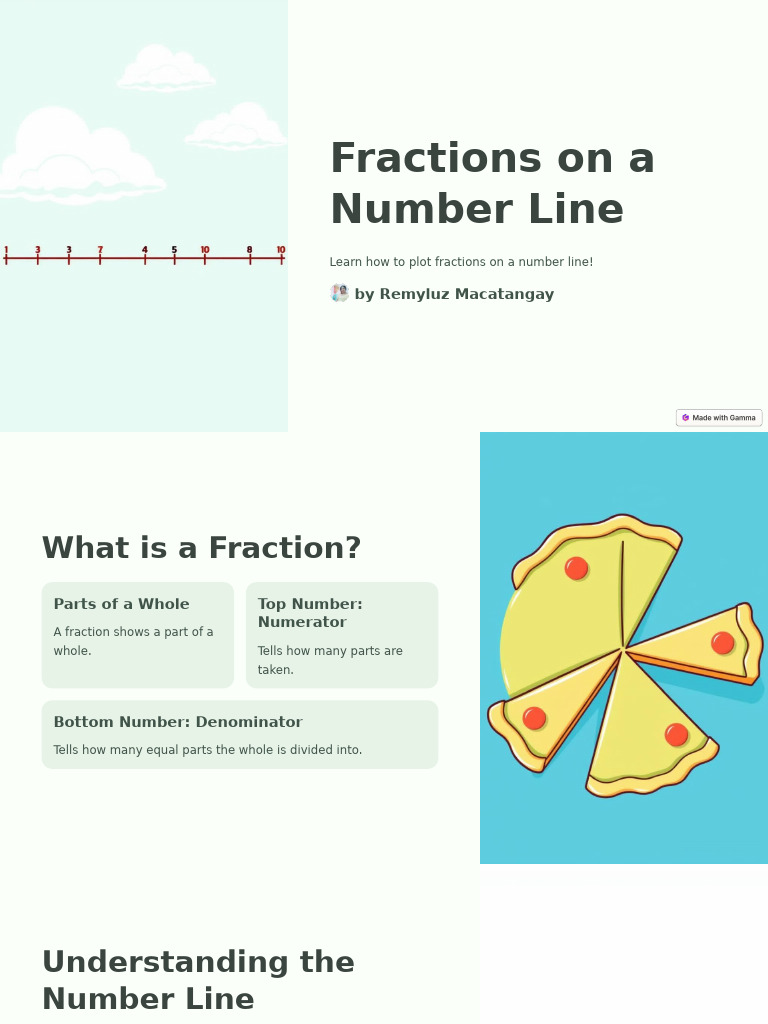 1 3 3 7 4 5 10 8 10

Fractions on a Number Line

Learn how to plot fractions on a number line!

by Remyluz Macatangay

Made with Gamma

What is a Fraction?

Parts of a Whole

A fraction shows a part of a whole.

Top Number: Numerator

Tells how many parts are taken.

Bottom Number: Denominator

Tells how many equal parts the whole is divided into.

Understanding the Number Line